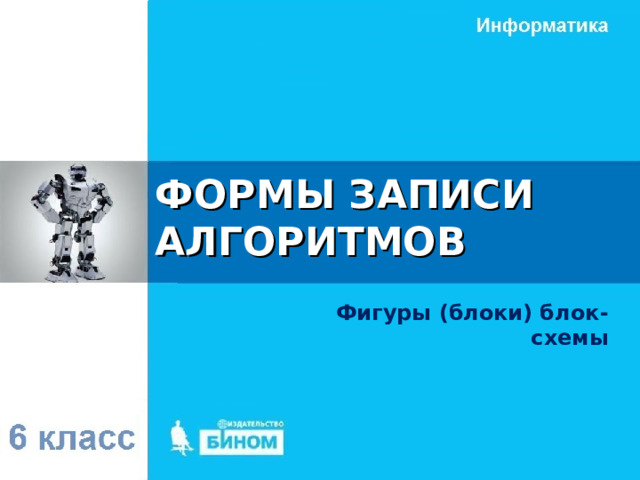 Информатика

ФОРМЫ ЗАПИСИ АЛГОРИТМОВ

Фигуры (блоки) блок-схемы

6 класс

ИЗДАТЕЛЬСТВО
БИНОМ